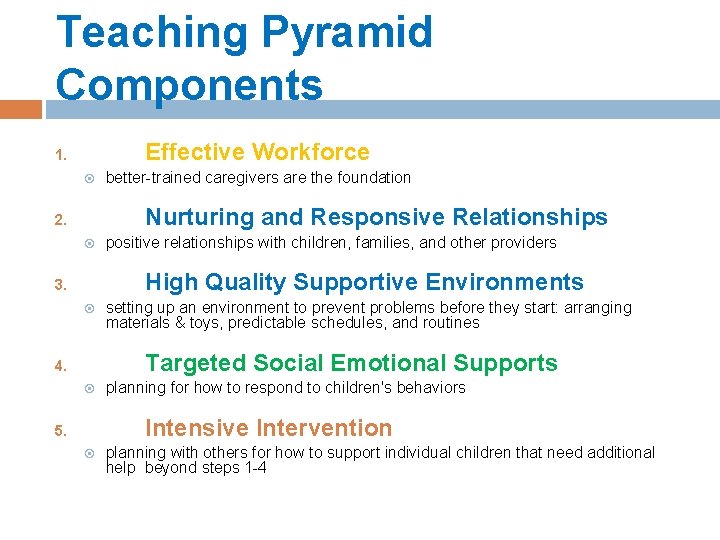 Teaching Pyramid Components

1. Effective Workforce

better-trained caregivers are the foundation

2. Nurturing and Responsive Relationships

positive relationships with children, families, and other providers

3. High Quality Supportive Environments

setting up an environment to prevent problems before they start: arranging materials & toys, predictable schedules, and routines

4. Targeted Social Emotional Supports

planning for how to respond to children's behaviors

5. Intensive Intervention

planning with others for how to support individual children that need additional help beyond steps 1-4